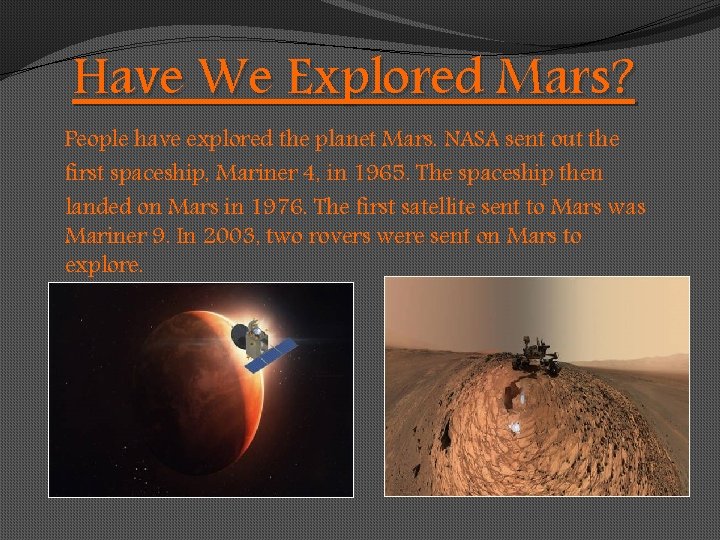 Have We Explored Mars?

People have explored the planet Mars. NASA sent out the first spaceship, Mariner 4, in 1965. The spaceship then landed on Mars in 1976. The first satellite sent to Mars was Mariner 9. In 2003, two rovers were sent on Mars to explore.